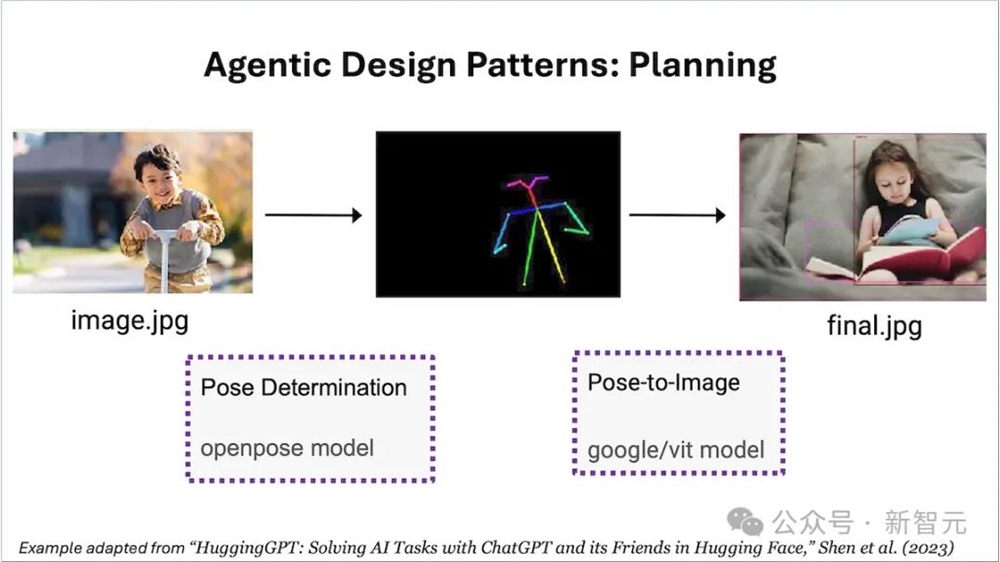 Agentic Design Patterns: Planning

image.jpg

final.jpg

Pose Determination

openpose model

Pose-to-Image

google/vit model

公众号 · 新智元

Example adapted from "HuggingGPT: Solving AI Tasks with ChatGPT and its Friends in Hugging Face," Shen et al. (2023)